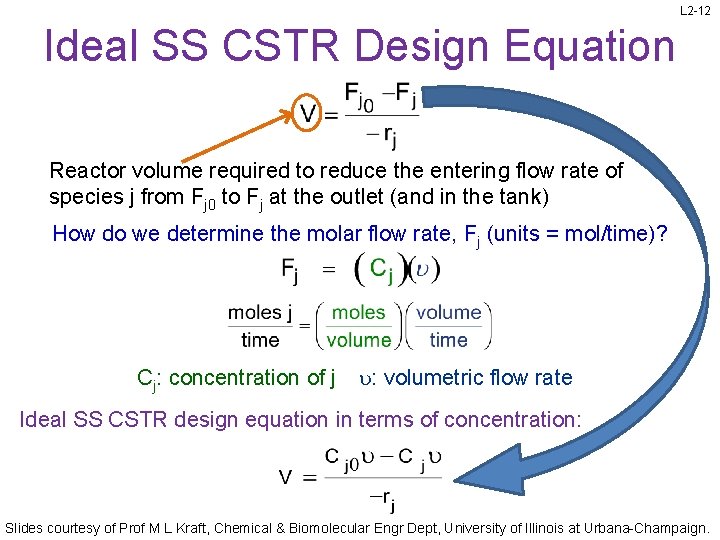 L2-12

Ideal SS CSTR Design Equation

$V = \frac{F_{j0} - F_j}{-r_j}$

Reactor volume required to reduce the entering flow rate of species j from $F_{j0}$ to $F_j$ at the outlet (and in the tank)

How do we determine the molar flow rate, $F_j$ (units = mol/time)?

$F_j = (C_j)(\upsilon)$

$\frac{\text{moles j}}{\text{time}} = \left(\frac{\text{moles}}{\text{volume}}\right)\left(\frac{\text{volume}}{\text{time}}\right)$

$C_j$: concentration of j $\upsilon$: volumetric flow rate

Ideal SS CSTR design equation in terms of concentration:

$V = \frac{C_{j0}\upsilon - C_j\upsilon}{-r_j}$

Slides courtesy of Prof M L Kraft, Chemical & Biomolecular Engr Dept, University of Illinois at Urbana-Champaign.